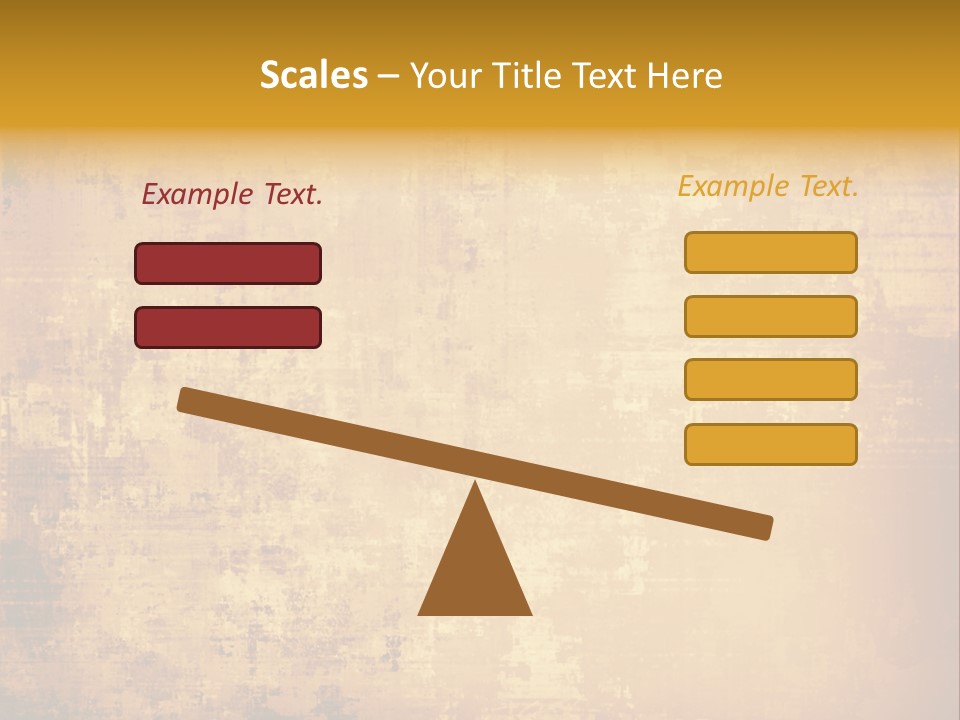 Scales – Your Title Text Here

Example Text.

Example Text.